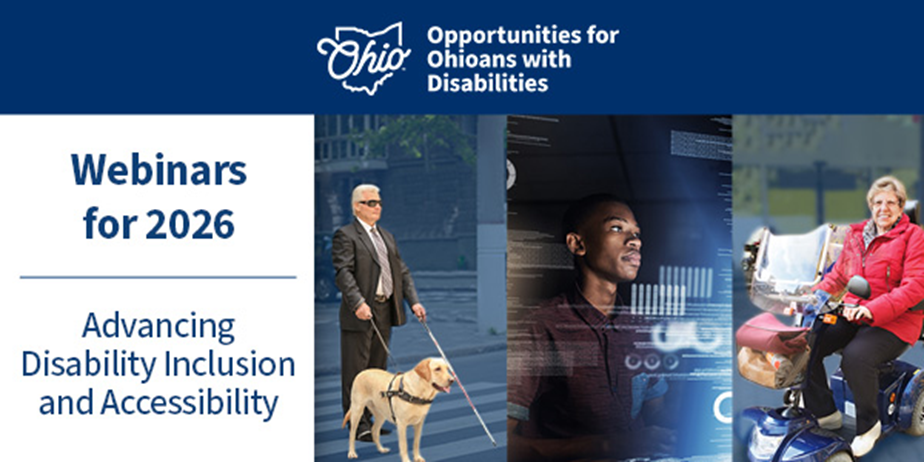 Ohio

Opportunities for Ohioans with Disabilities

Webinars for 2026

Advancing Disability Inclusion and Accessibility